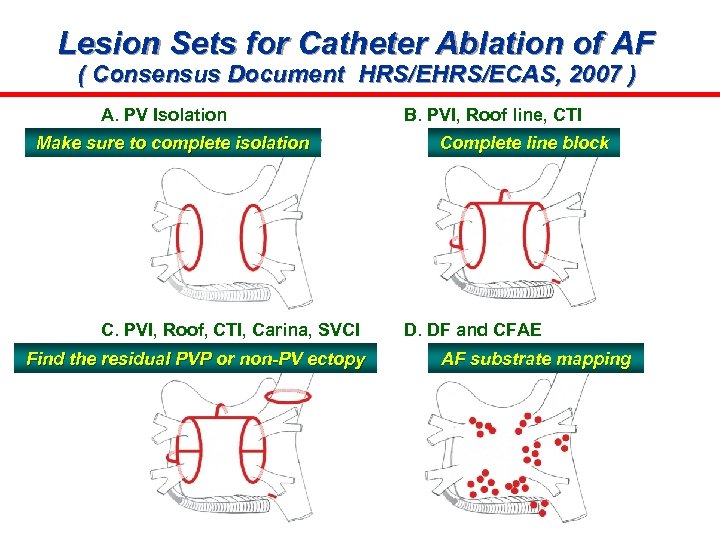 Lesion Sets for Catheter Ablation of AF
( Consensus Document HRS/EHRS/ECAS, 2007 )

A. PV Isolation
Make sure to complete isolation

B. PVI, Roof line, CTI
Complete line block

C. PVI, Roof, CTI, Carina, SVCI
Find the residual PVP or non-PV ectopy

D. DF and CFAE
AF substrate mapping